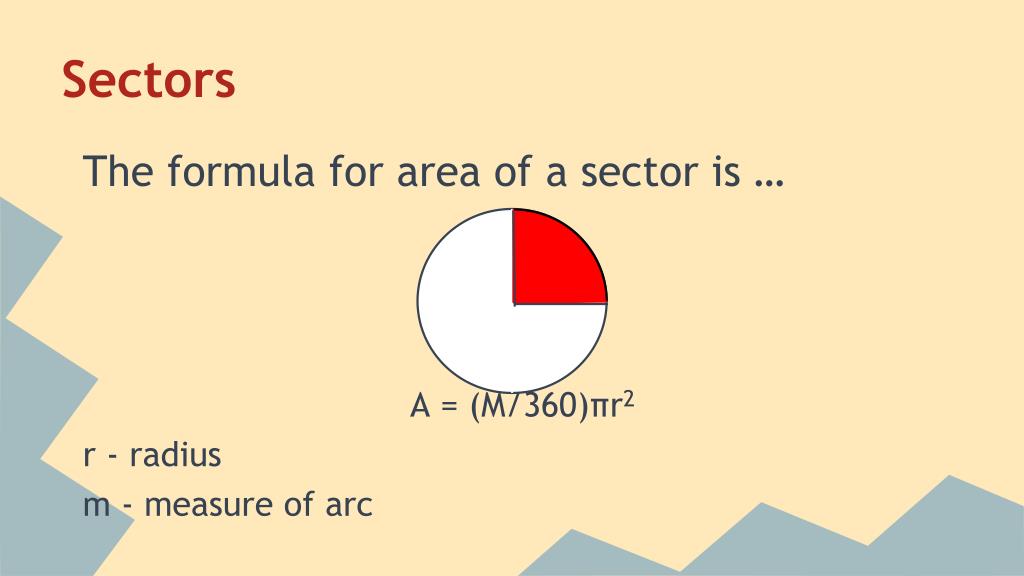 Sectors

The formula for area of a sector is …

$A = (M/360)\pi r^2$

r - radius

m - measure of arc